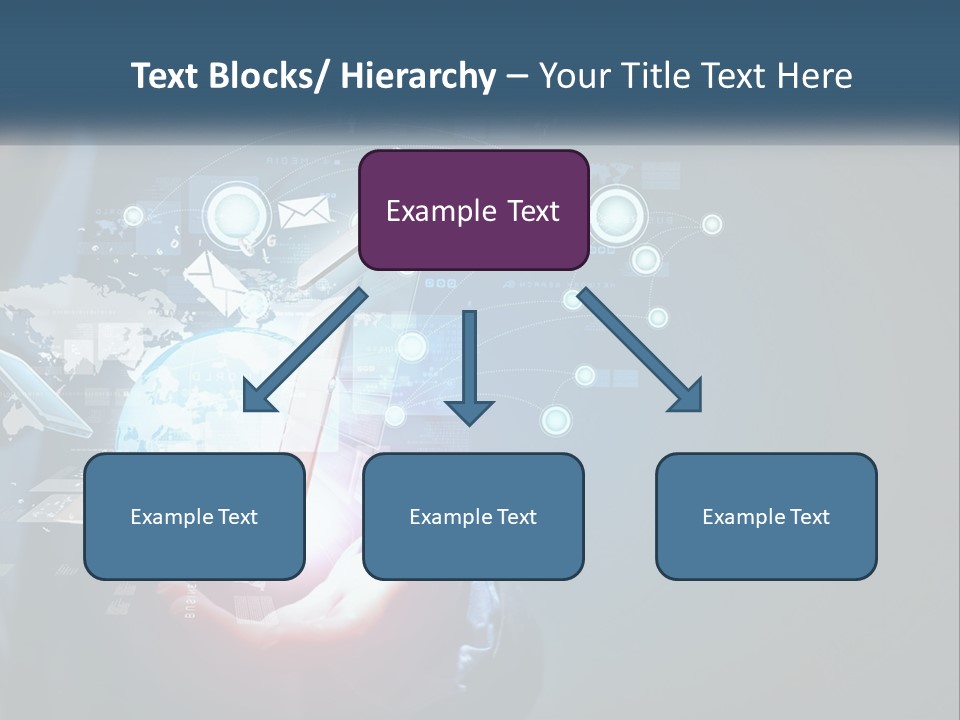 Text Blocks/ Hierarchy – Your Title Text Here

Example Text

Example Text

Example Text

Example Text